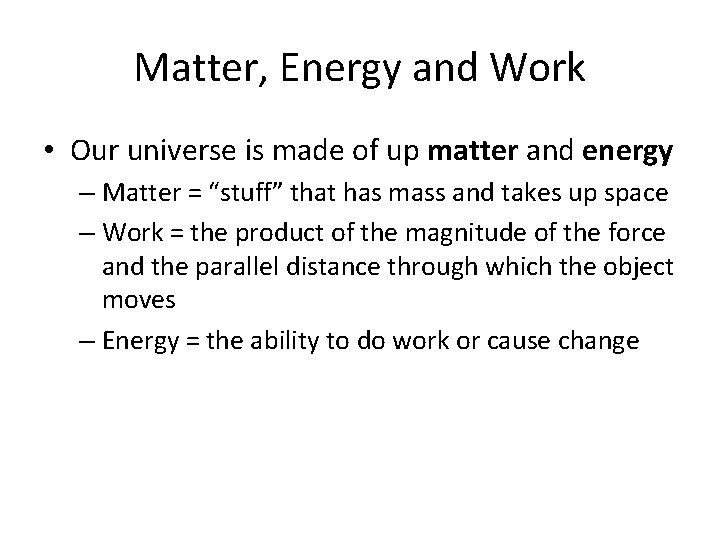 Matter, Energy and Work

• Our universe is made of up matter and energy
– Matter = “stuff” that has mass and takes up space
– Work = the product of the magnitude of the force and the parallel distance through which the object moves
– Energy = the ability to do work or cause change